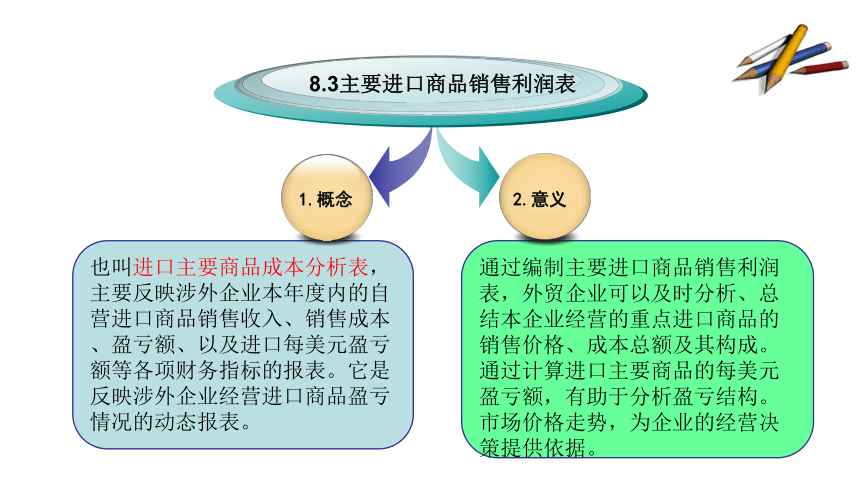 8.3主要进口商品销售利润表

1. 概念

2. 意义

也叫进口主要商品成本分析表，主要反映涉外企业本年度内的自营进口商品销售收入、销售成本、盈亏额、以及进口每美元盈亏额等各项财务指标的报表。它是反映涉外企业经营进口商品盈亏情况的动态报表。

通过编制主要进口商品销售利润表，外贸企业可以及时分析、总结本企业经营的重点进口商品的销售价格、成本总额及其构成。通过计算进口主要商品的每美元盈亏额，有助于分析盈亏结构。市场价格走势，为企业的经营决策提供依据。